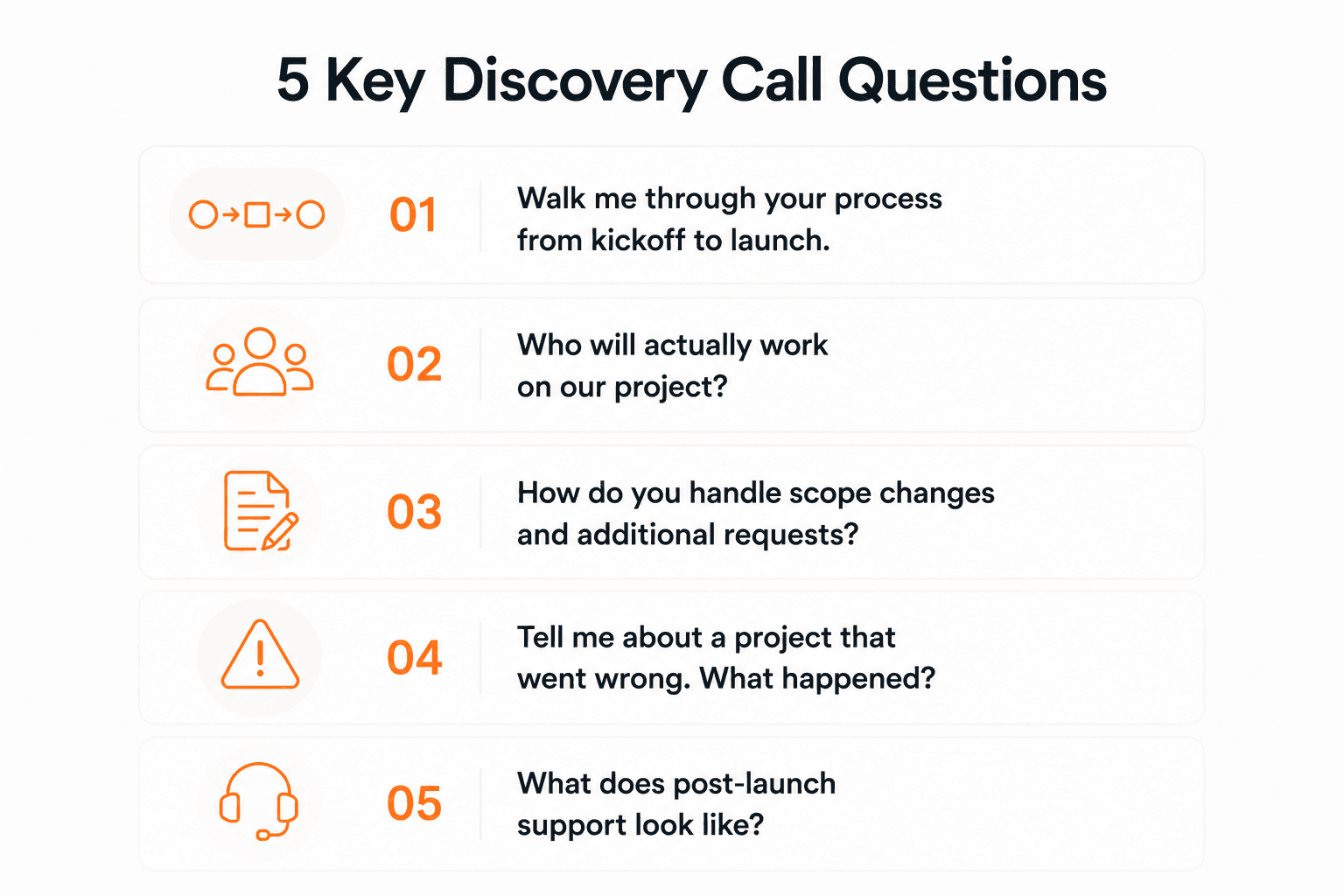 5 Key Discovery Call Questions

01 Walk me through your process from kickoff to launch.

02 Who will actually work on our project?

03 How do you handle scope changes and additional requests?

04 Tell me about a project that went wrong. What happened?

05 What does post-launch support look like?